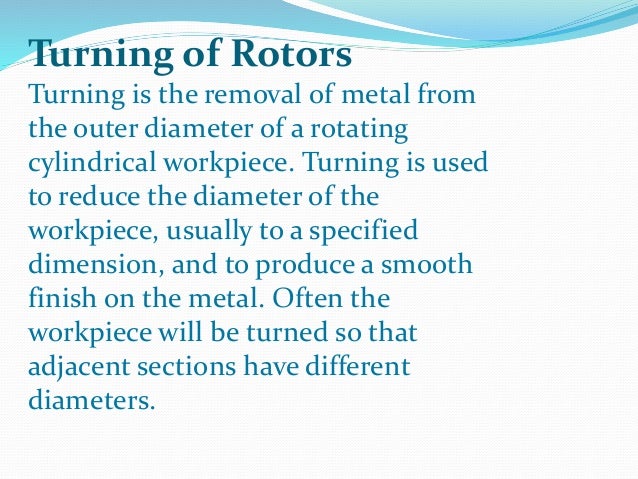 Turning of Rotors

Turning is the removal of metal from the outer diameter of a rotating cylindrical workpiece. Turning is used to reduce the diameter of the workpiece, usually to a specified dimension, and to produce a smooth finish on the metal. Often the workpiece will be turned so that adjacent sections have different diameters.